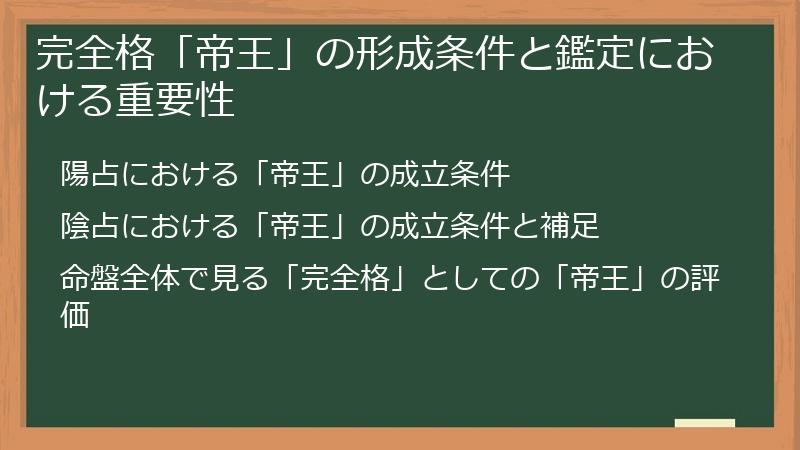 完全格「帝王」の形成条件と鑑定における重要性

陽占における「帝王」の成立条件

陰占における「帝王」の成立条件と補足

命盤全体で見る「完全格」としての「帝王」の評価